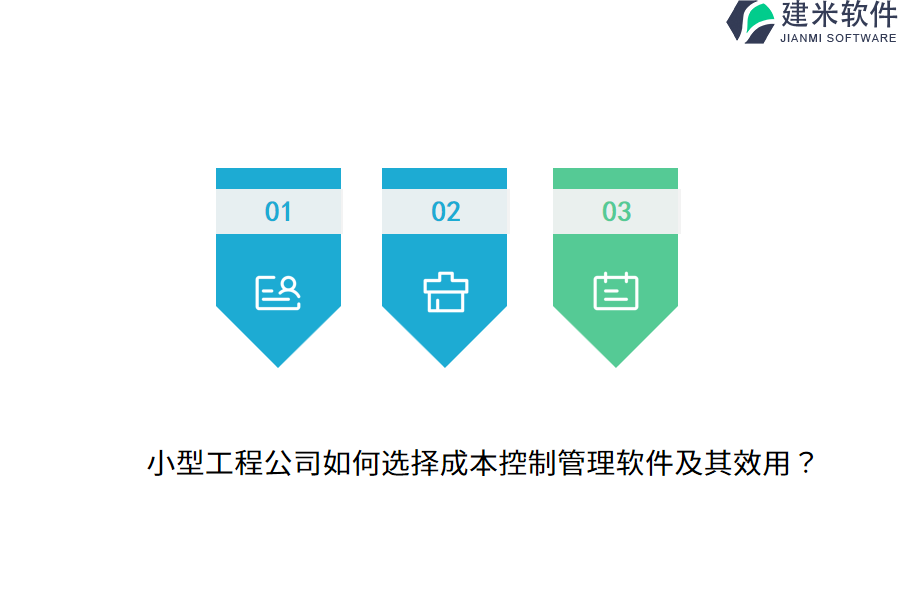 建米软件
JIANMI SOFTWARE

01

02

03

小型工程公司如何选择成本控制管理软件及其效用？